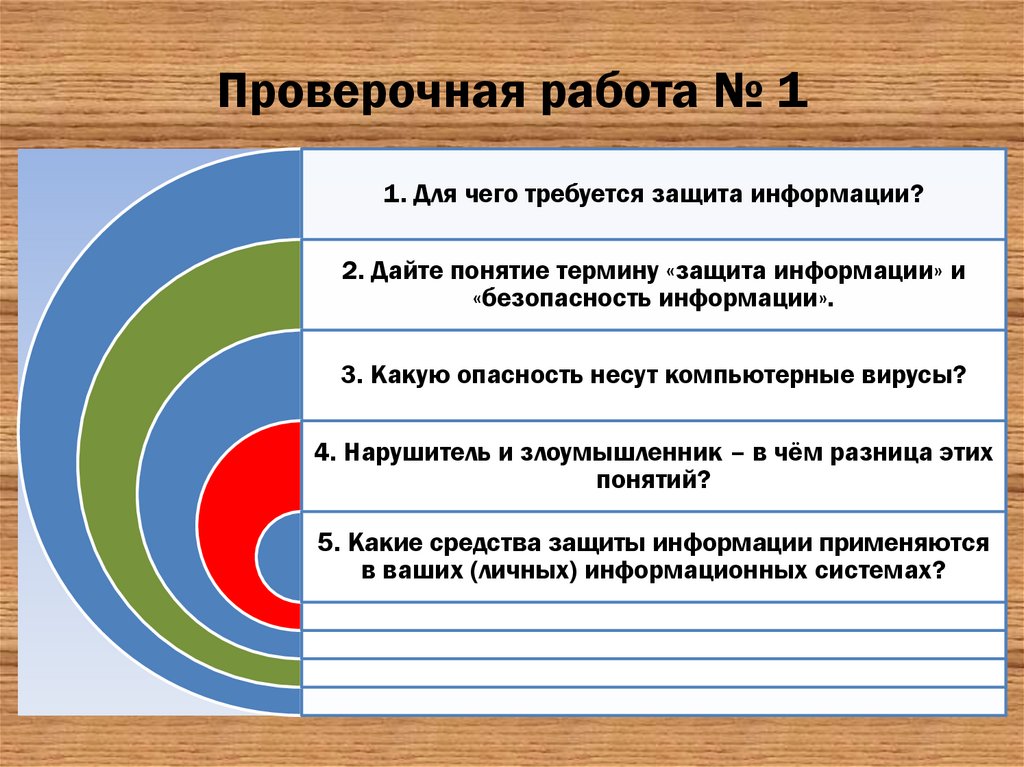 Проверочная работа № 1

1. Для чего требуется защита информации?

2. Дайте понятие термину «защита информации» и «безопасность информации».

3. Какую опасность несут компьютерные вирусы?

4. Нарушитель и злоумышленник – в чём разница этих понятий?

5. Какие средства защиты информации применяются в ваших (личных) информационных системах?